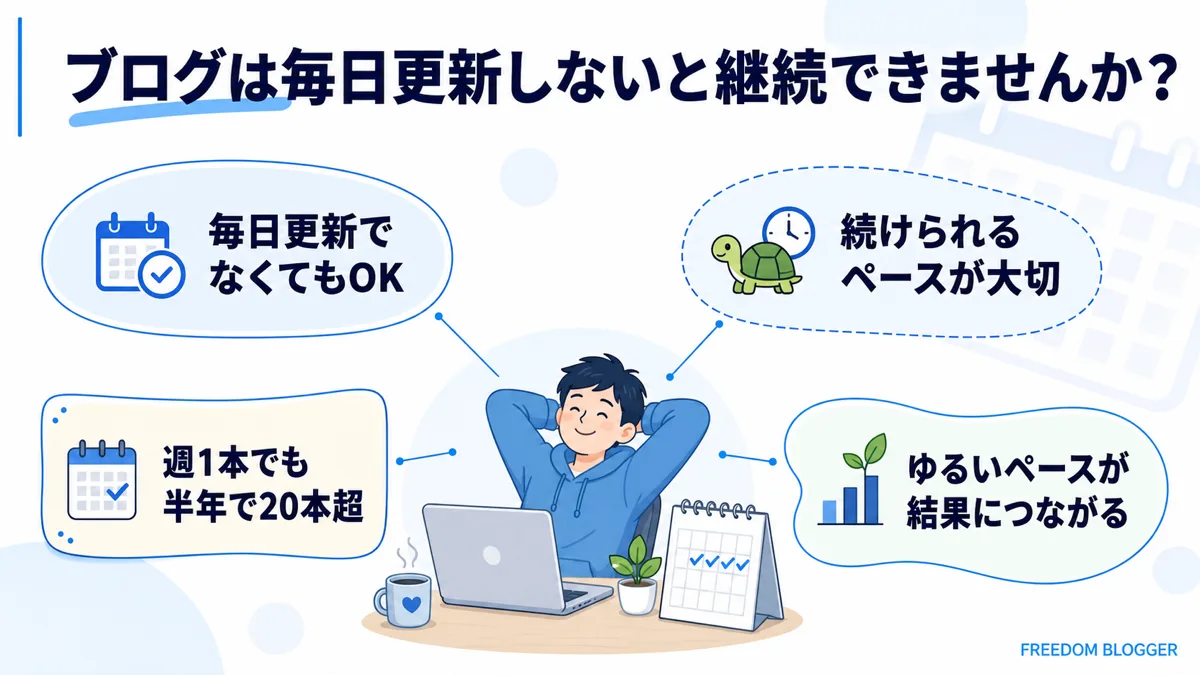 ブログは毎日更新しないと継続できませんか？

毎日更新でなくてもOK

続けられるペースが大切

週1本でも半年で20本超

ゆるいペースが結果につながる

FREEDOM BLOGGER